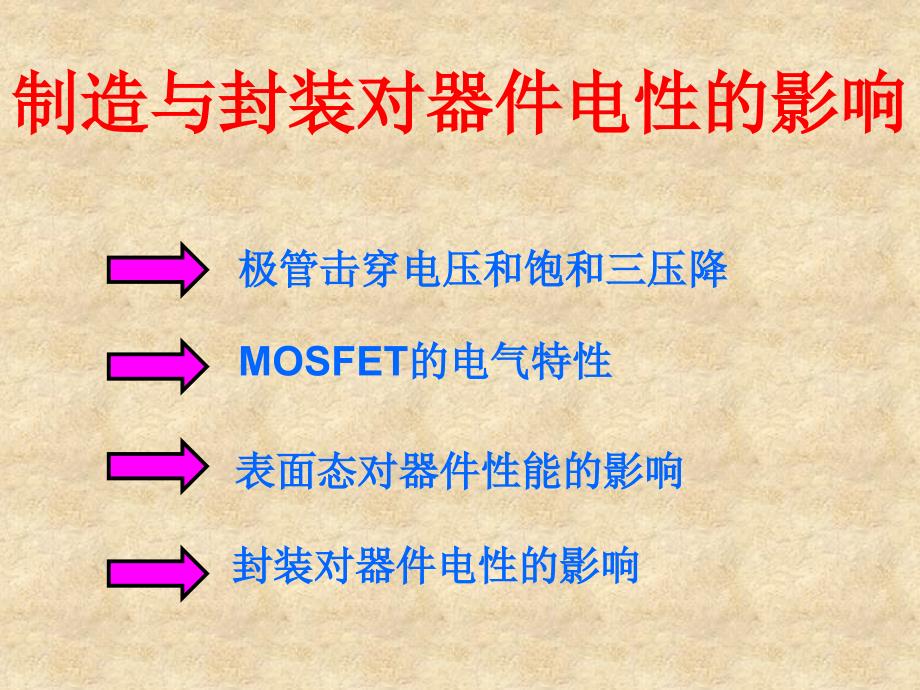 制造与封装对器件电性的影响

极管击穿电压和饱和三压降

MOSFET的电气特性

表面态对器件性能的影响

封装对器件电性的影响